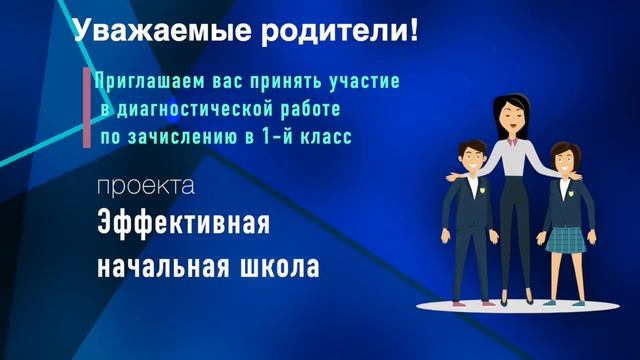 Уважаемые родители!

Приглашаем вас принять участие в диагностической работе по зачислению в 1-й класс

проекта
Эффективная начальная школа